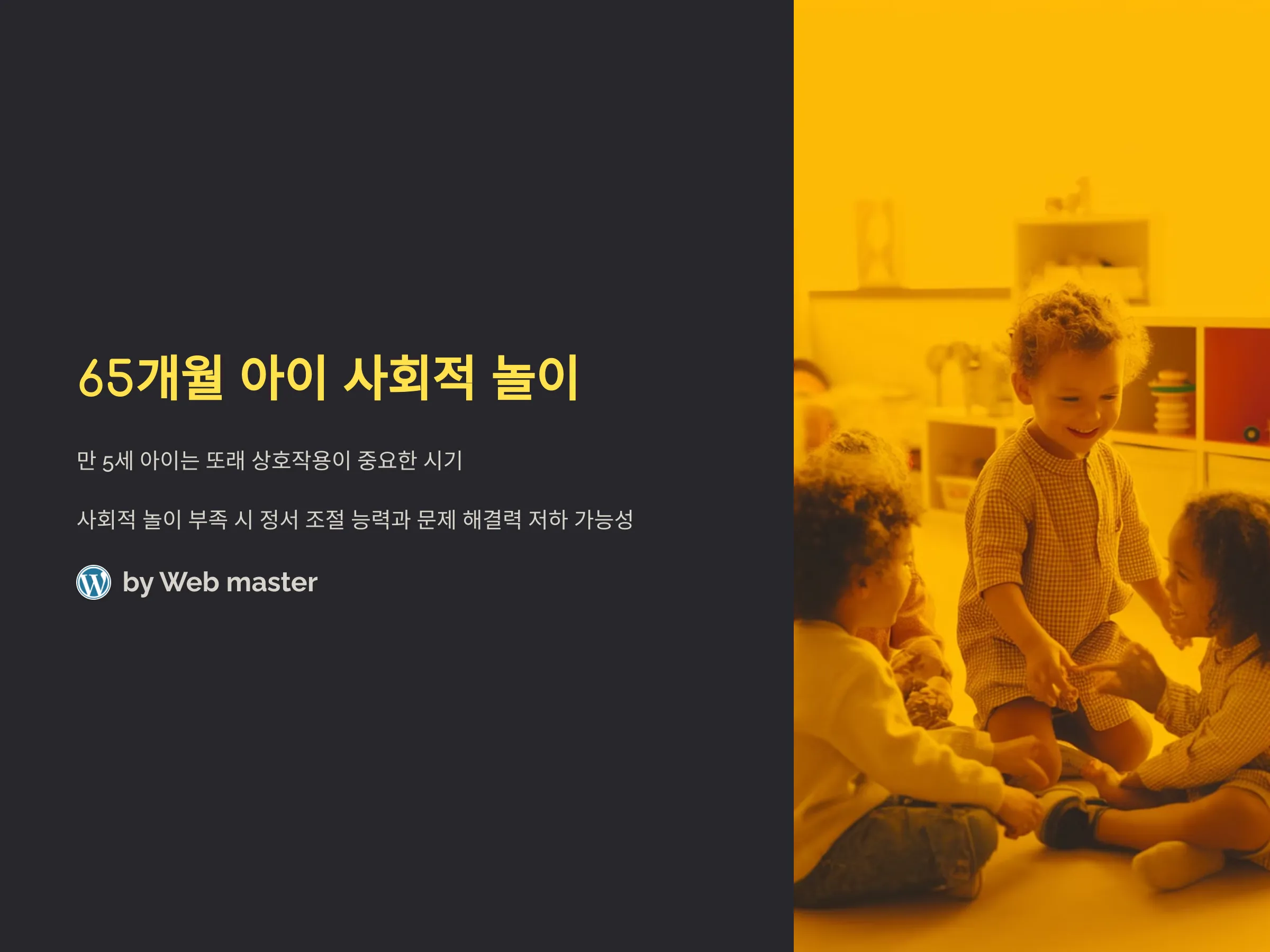 65개월 아이 사회적 놀이

만 5세 아이는 또래 상호작용이 중요한 시기

사회적 놀이 부족 시 정서 조절 능력과 문제 해결력 저하 가능성

by Web master